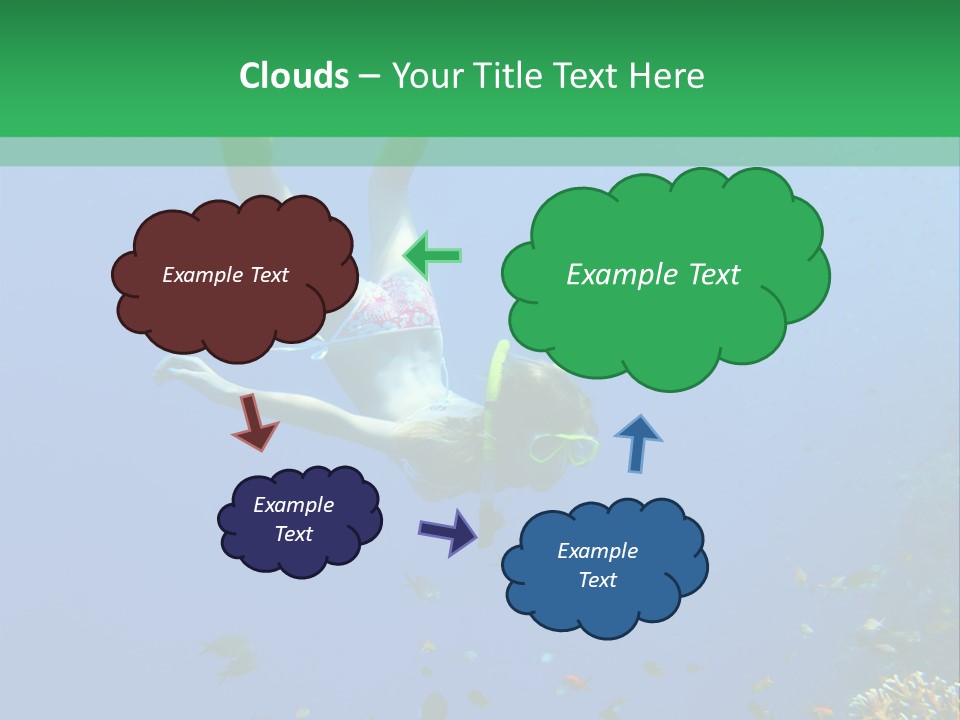 Clouds – Your Title Text Here

Example Text

Example Text

Example Text

Example Text